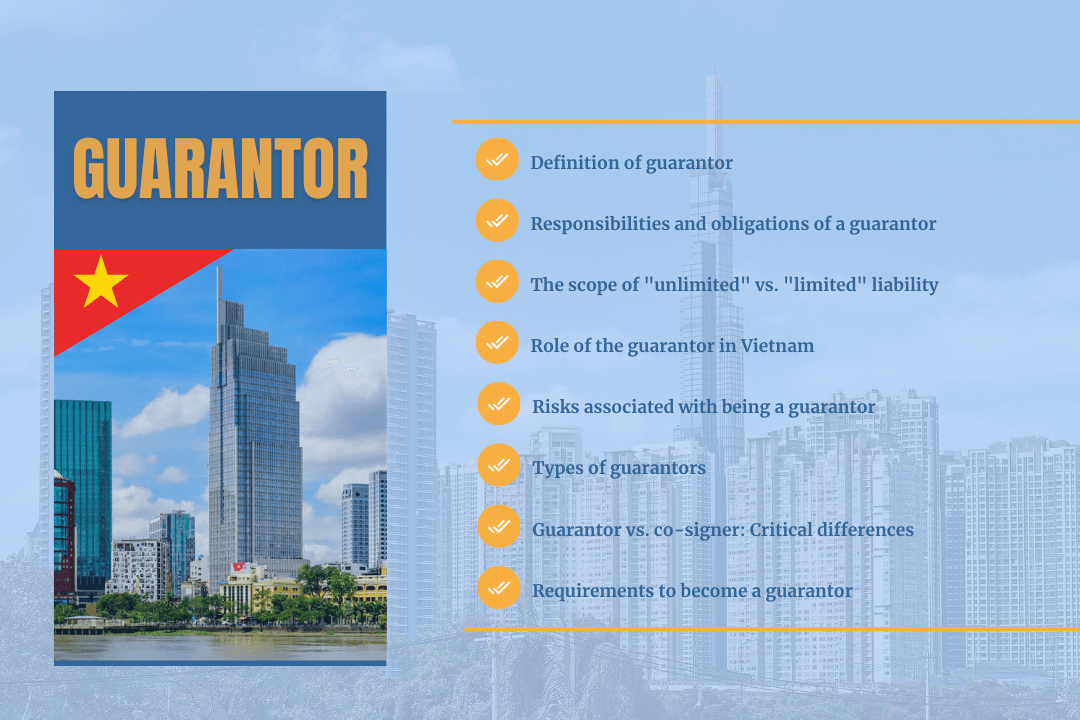 GUARANTOR

Definition of guarantor

Responsibilities and obligations of a guarantor

The scope of "unlimited" vs. "limited" liability

Role of the guarantor in Vietnam

Risks associated with being a guarantor

Types of guarantors

Guarantor vs. co-signer: Critical differences

Requirements to become a guarantor